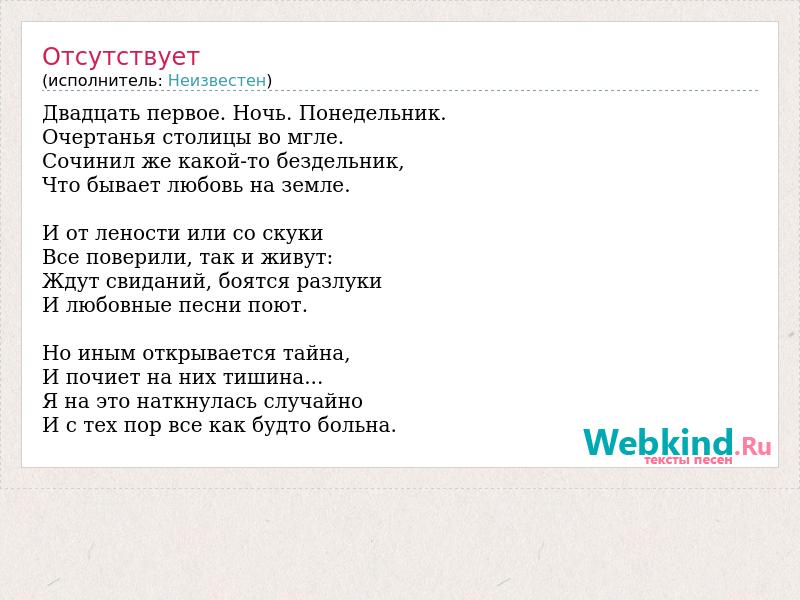 Отсутствует
(исполнитель: Неизвестен)

Двадцать первое. Ночь. Понедельник.
Очертанья столицы во мгле.
Сочинил же какой-то бездельник,
Что бывает любовь на земле.

И от лености или со скуки
Все поверили, так и живут:
Ждут свиданий, боятся разлуки
И любовные песни поют.

Но иным открывается тайна,
И почиет на них тишина...
Я на это наткнулась случайно
И с тех пор все как будто больна.

Webkind.Ru
тексты песен